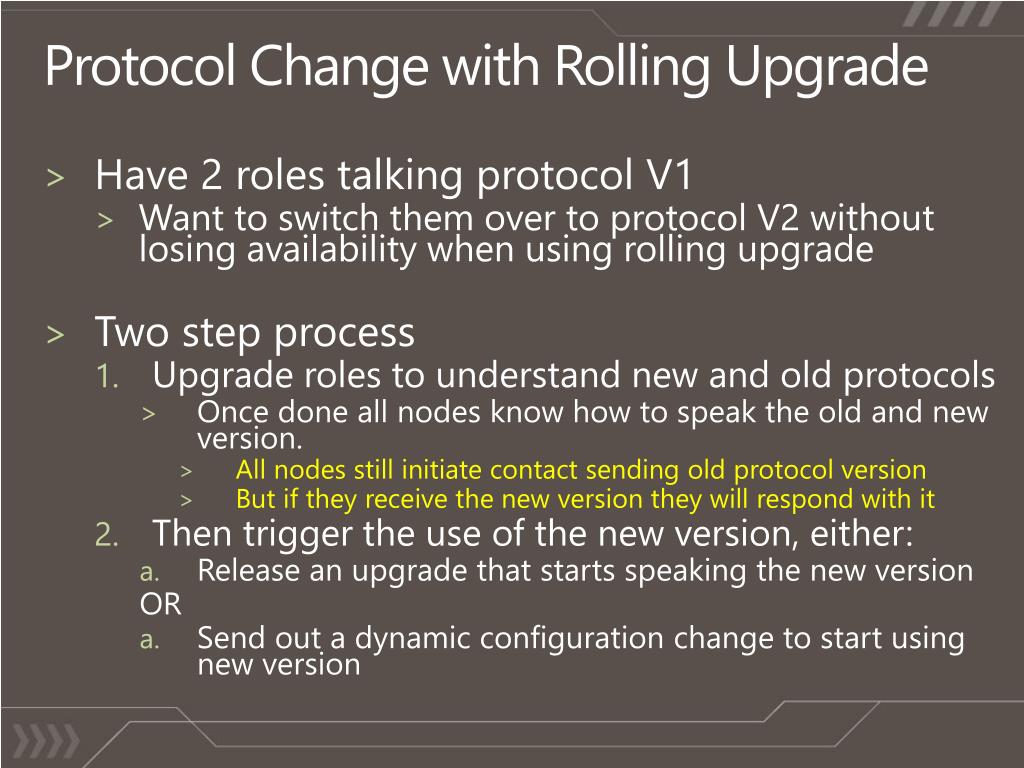 Protocol Change with Rolling Upgrade

> Have 2 roles talking protocol V1
> Want to switch them over to protocol V2 without losing availability when using rolling upgrade

> Two step process
1. Upgrade roles to understand new and old protocols
> Once done all nodes know how to speak the old and new version.
> All nodes still initiate contact sending old protocol version
> But if they receive the new version they will respond with it
2. Then trigger the use of the new version, either:
a. Release an upgrade that starts speaking the new version
OR
a. Send out a dynamic configuration change to start using new version